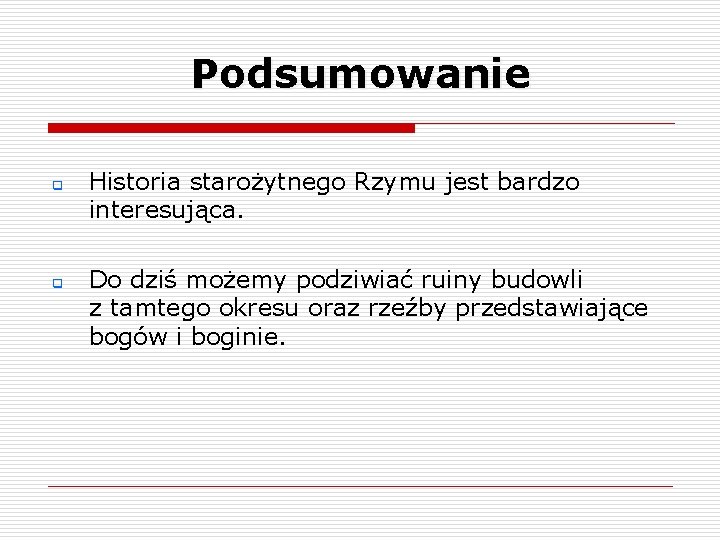 Podsumowanie

Historia starożytnego Rzymu jest bardzo interesująca.

Do dziś możemy podziwiać ruiny budowli z tamtego okresu oraz rzeźby przedstawiające bogów i boginie.